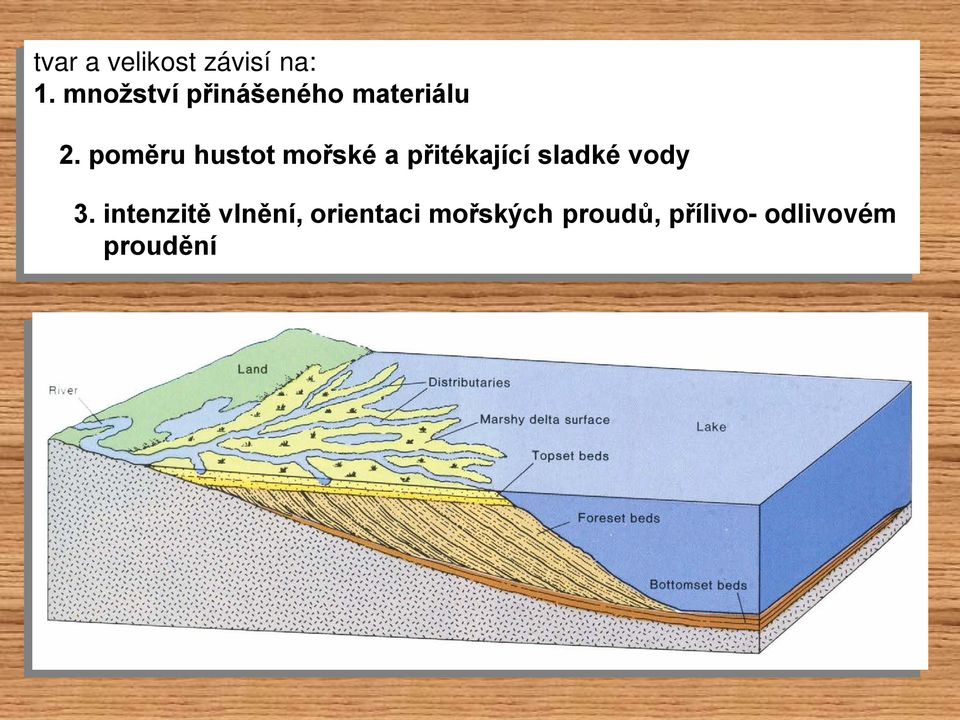 tvar a velikost závisí na:
1. množství přinášeného materiálu

2. poměru hustot mořské a přitékající sladké vody

3. intenzitě vlnění, orientaci mořských proudů, přílivo- odlivovém proudění

Land
River
Distributaries
Marshy delta surface
Lake
Topset beds
Foreset beds
Bottomset beds